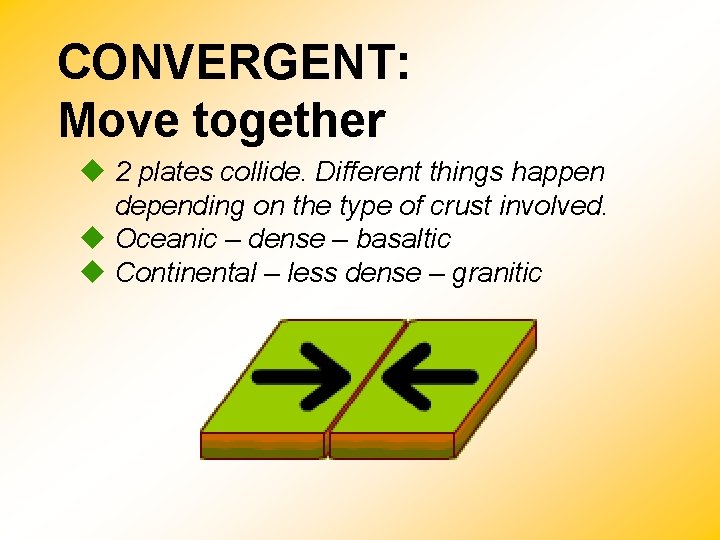 CONVERGENT:
Move together

◆ 2 plates collide. Different things happen depending on the type of crust involved.
◆ Oceanic – dense – basaltic
◆ Continental – less dense – granitic